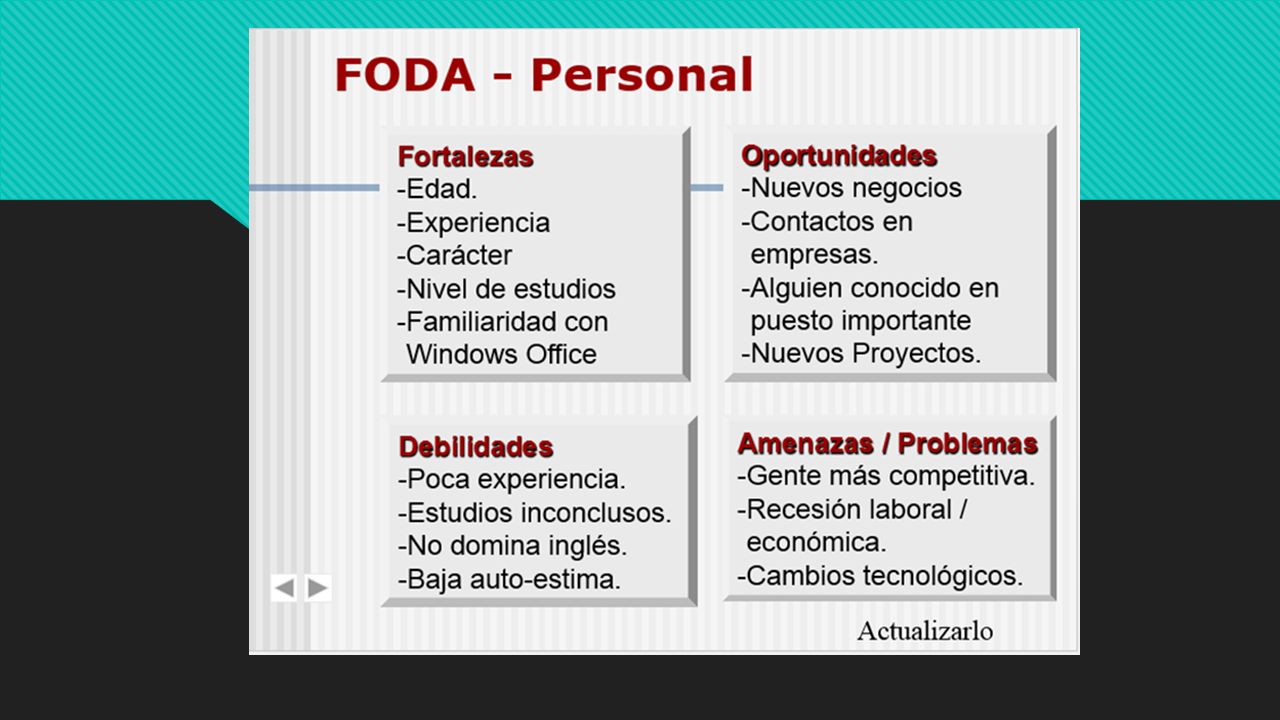 FODA - Personal

Fortalezas
-Edad.
-Experiencia
-Carácter
-Nivel de estudios
-Familiaridad con Windows Office

Oportunidades
-Nuevos negocios
-Contactos en empresas.
-Alguien conocido en puesto importante
-Nuevos Proyectos.

Debilidades
-Poca experiencia.
-Estudios inconclusos.
-No domina inglés.
-Baja auto-estima.

Amenazas / Problemas
-Gente más competitiva.
-Recesión laboral / económica.
-Cambios tecnológicos.

Actualizarlo